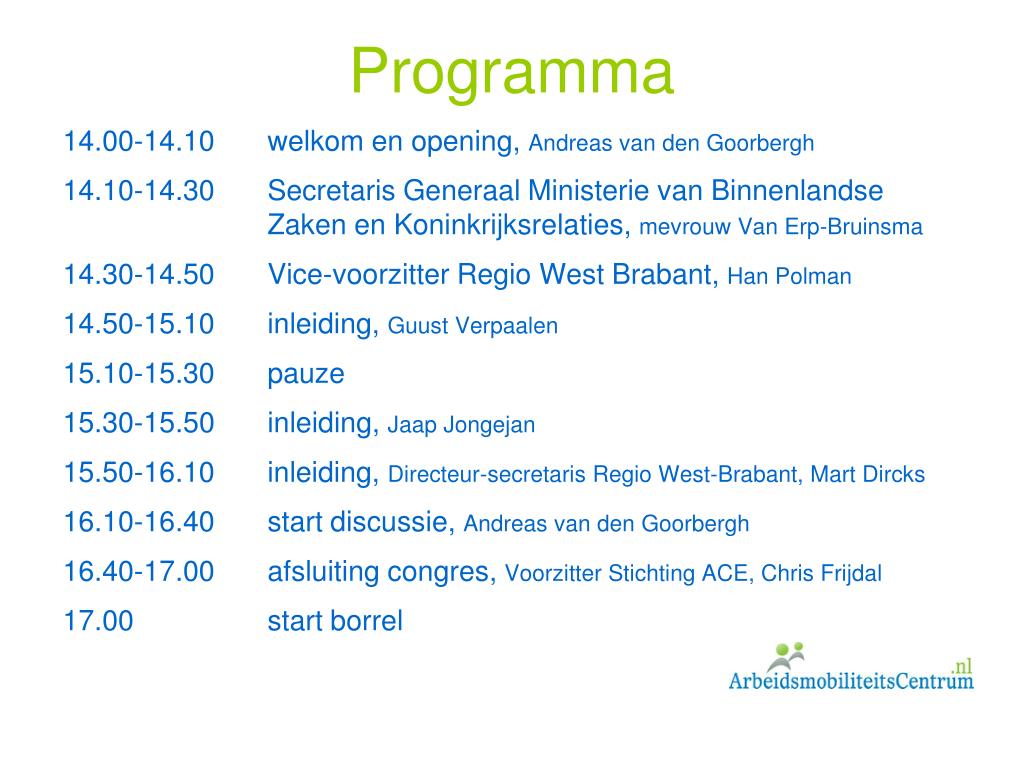 Programma

14.00-14.10 welkom en opening, Andreas van den Goorbergh

14.10-14.30 Secretaris Generaal Ministerie van Binnenlandse Zaken en Koninkrijksrelaties, mevrouw Van Erp-Bruinsma

14.30-14.50 Vice-voorzitter Regio West Brabant, Han Polman

14.50-15.10 inleiding, Guust Verpaalen

15.10-15.30 pauze

15.30-15.50 inleiding, Jaap Jongejan

15.50-16.10 inleiding, Directeur-secretaris Regio West-Brabant, Mart Dircks

16.10-16.40 start discussie, Andreas van den Goorbergh

16.40-17.00 afsluiting congres, Voorzitter Stichting ACE, Chris Frijdal

17.00 start borrel

ArbeidsmobiliteitsCentrum.nl